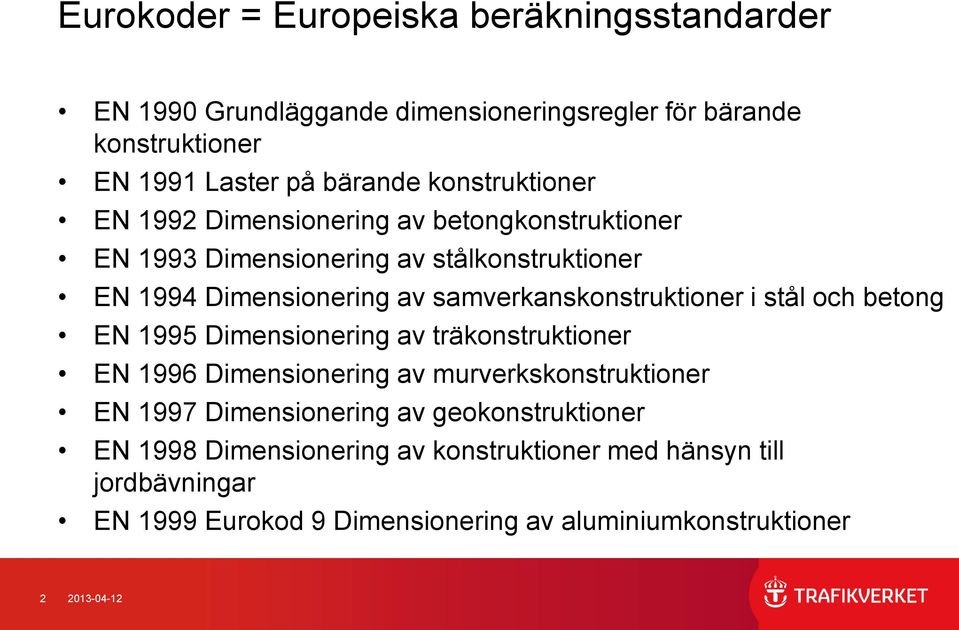 Eurokoder = Europeiska beräkningsstandarder

• EN 1990 Grundläggande dimensioneringsregler för bärande konstruktioner
• EN 1991 Laster på bärande konstruktioner
• EN 1992 Dimensionering av betongkonstruktioner
• EN 1993 Dimensionering av stålkonstruktioner
• EN 1994 Dimensionering av samverkanskonstruktioner i stål och betong
• EN 1995 Dimensionering av träkonstruktioner
• EN 1996 Dimensionering av murverkskonstruktioner
• EN 1997 Dimensionering av geokonstruktioner
• EN 1998 Dimensionering av konstruktioner med hänsyn till jordbävningar
• EN 1999 Eurokod 9 Dimensionering av aluminiumkonstruktioner

2 2013-04-12

TRAFIKVERKET